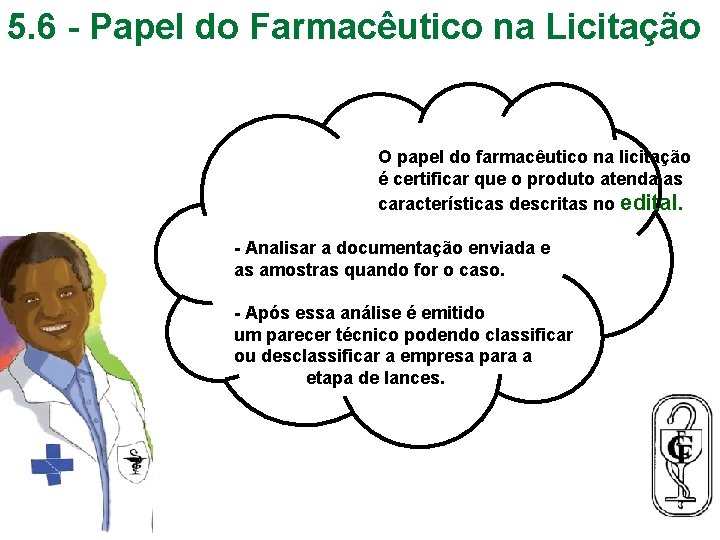 5.6 - Papel do Farmacêutico na Licitação

O papel do farmacêutico na licitação é certificar que o produto atenda as características descritas no edital.

- Analisar a documentação enviada e as amostras quando for o caso.

- Após essa análise é emitido um parecer técnico podendo classificar ou desclassificar a empresa para a etapa de lances.

CF